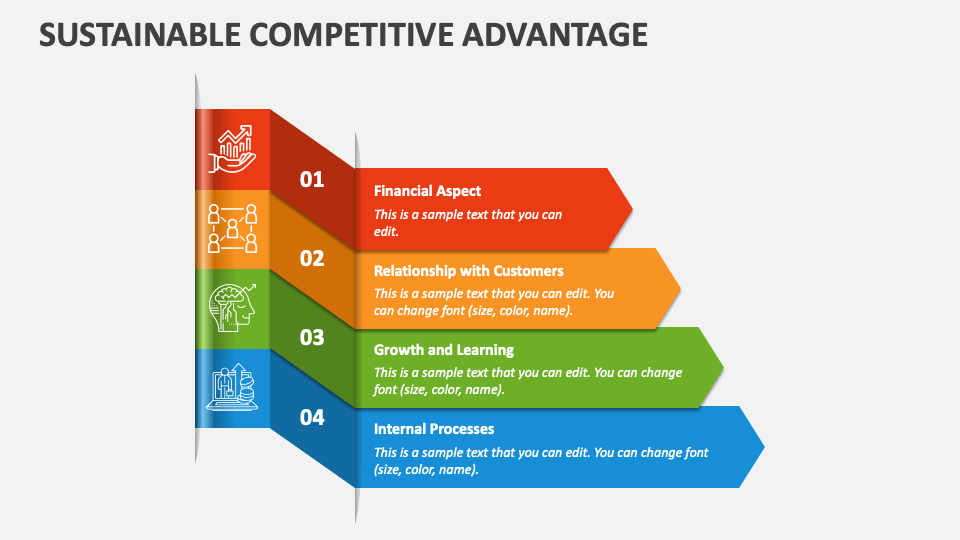 SUSTAINABLE COMPETITIVE ADVANTAGE

01

Financial Aspect

This is a sample text that you can edit.

02

Relationship with Customers

This is a sample text that you can edit. You can change font (size, color, name).

03

Growth and Learning

This is a sample text that you can edit. You can change font (size, color, name).

04

Internal Processes

This is a sample text that you can edit. You can change font (size, color, name).